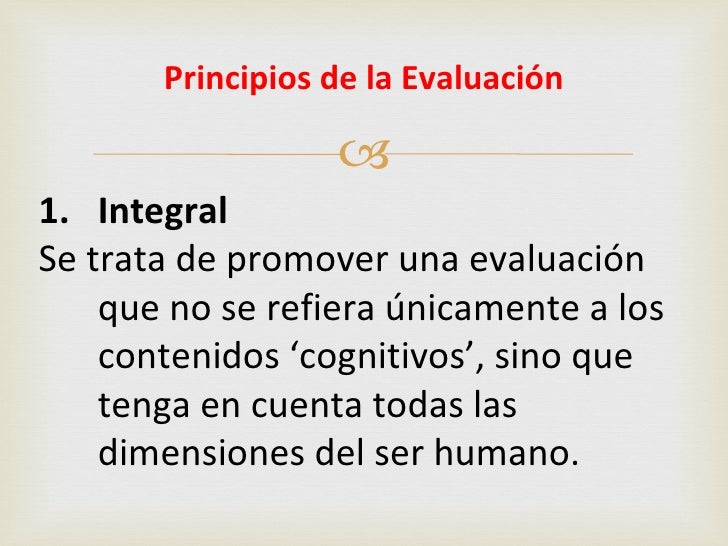 Principios de la Evaluación

1. Integral

Se trata de promover una evaluación que no se refiera únicamente a los contenidos ‘cognitivos’, sino que tenga en cuenta todas las dimensiones del ser humano.